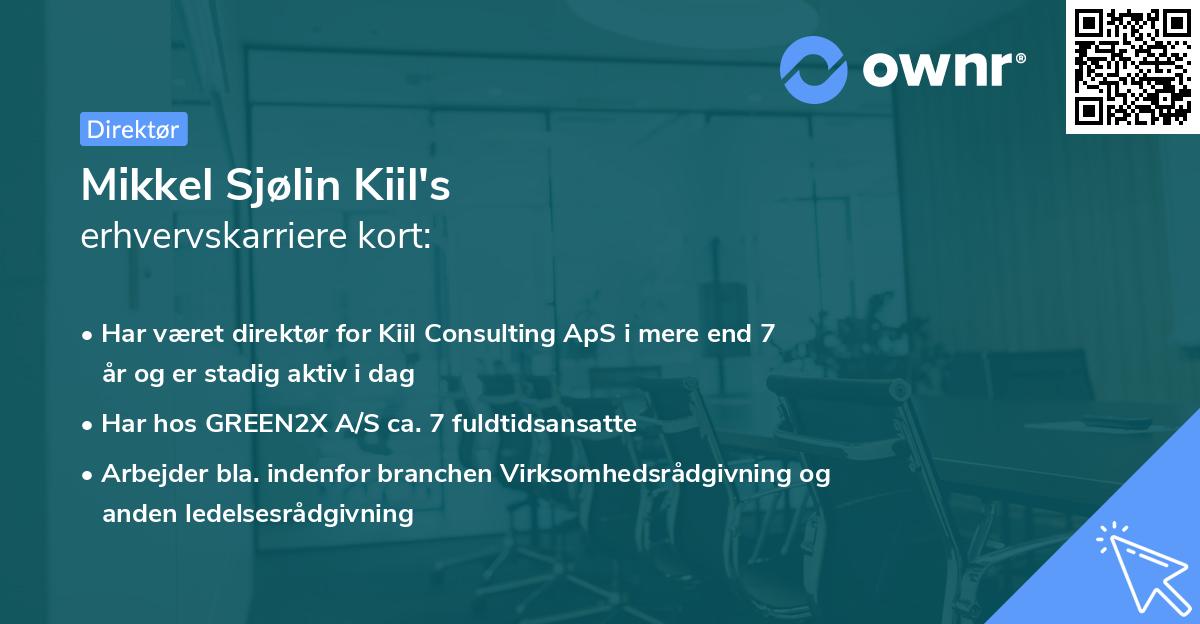 ownr®

Direktør

Mikkel Sjølin Kiil's
erhvervskarriere kort:

• Har været direktør for Kiil Consulting ApS i mere end 7 år og er stadig aktiv i dag
• Har hos GREEN2X A/S ca. 7 fuldtidsansatte
• Arbejder bla. indenfor branchen Virksomhedsrådgivning og anden ledelsesrådgivning